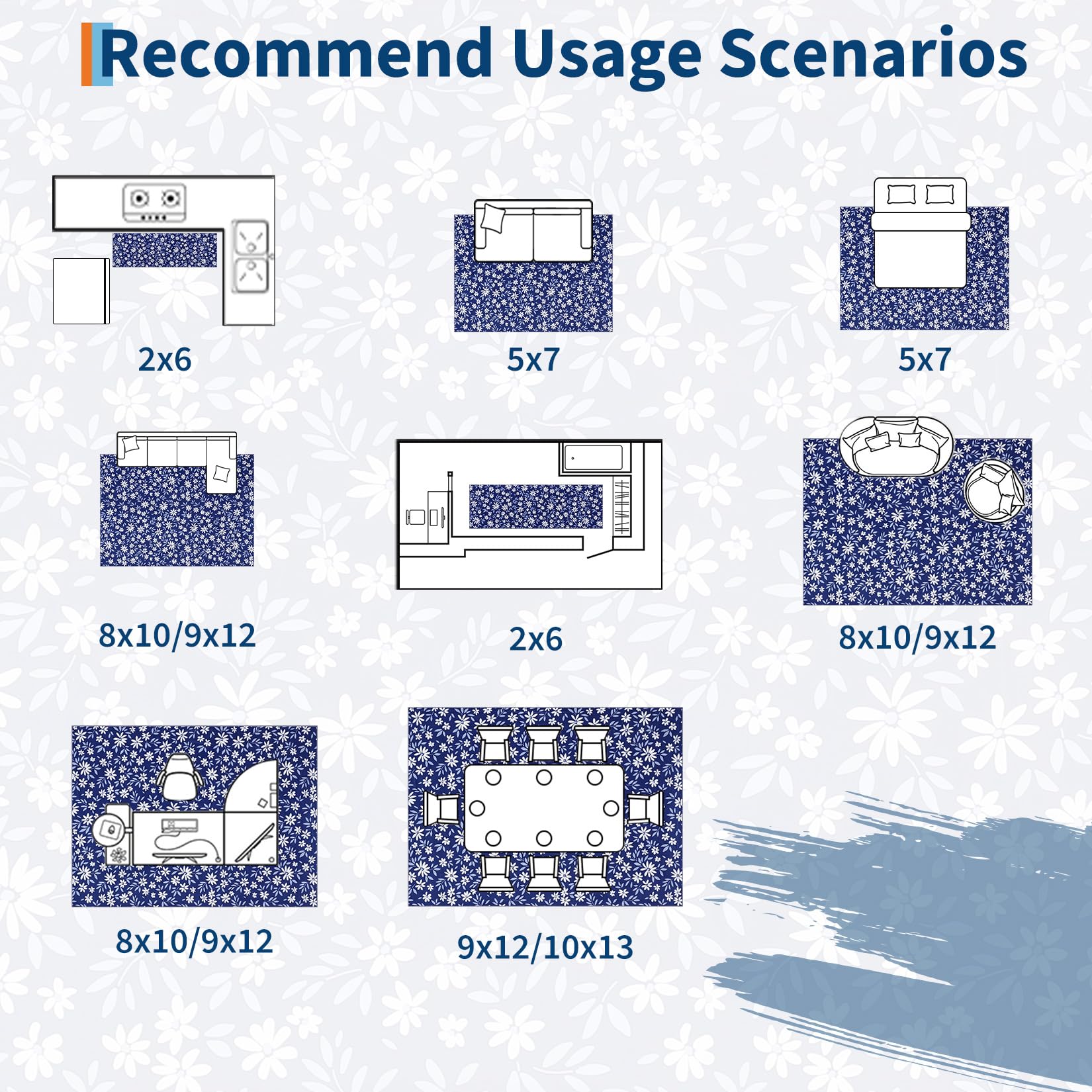 Recommend Usage Scenarios

2x6

5x7

5x7

8x10/9x12

2x6

8x10/9x12

8x10/9x12

9x12/10x13